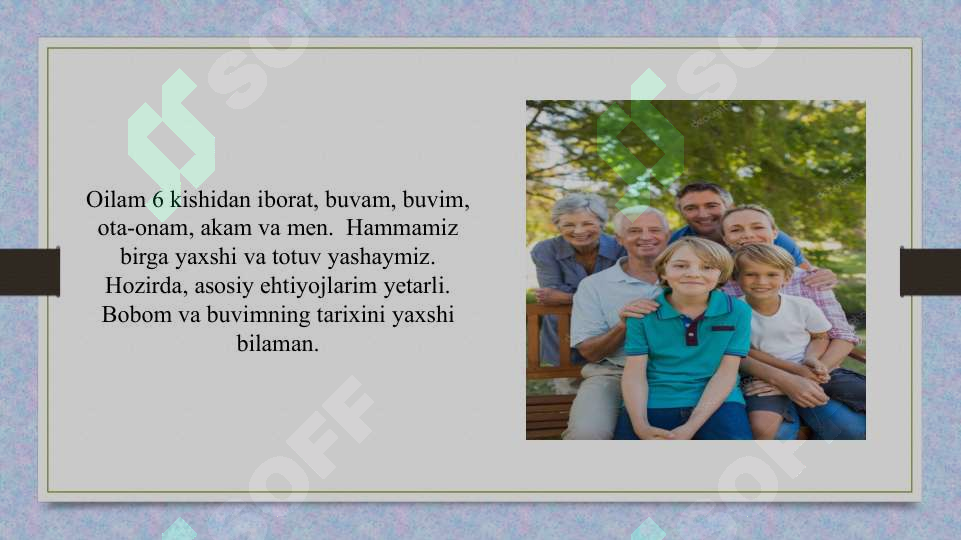 Oilam 6 kishidan iborat, buvam, buvim, ota-onam, akam va men. Hammamiz birga yaxshi va totuv yashaymiz. Hozirda, asosiy ehtiyojlarim yetarli. Bobom va buvimning tarixini yaxshi bilaman.